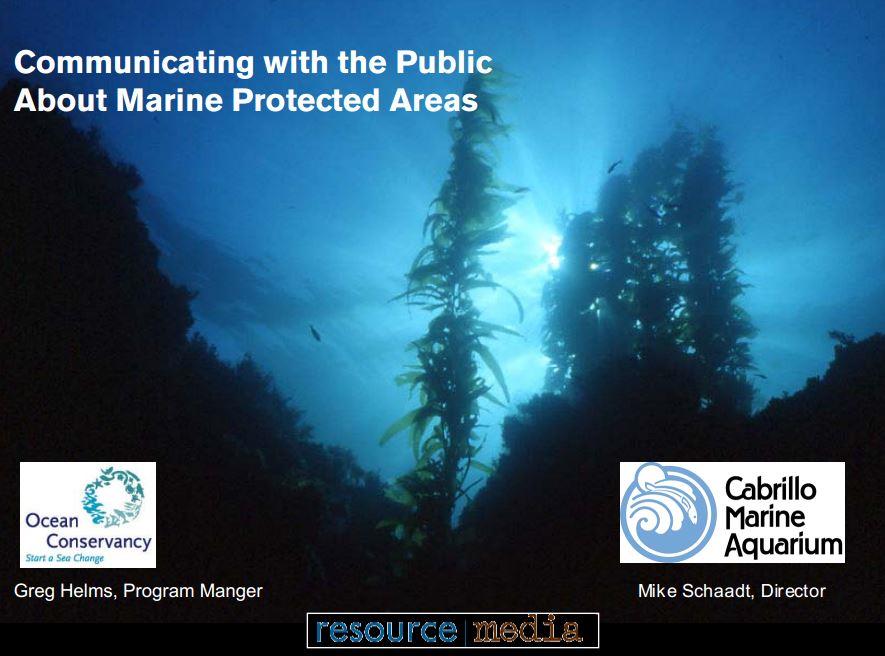 Communicating with the Public
About Marine Protected Areas

Ocean Conservancy
Start a Sea Change

Greg Helms, Program Manger

Cabrillo Marine Aquarium

Mike Schaadt, Director

resource media